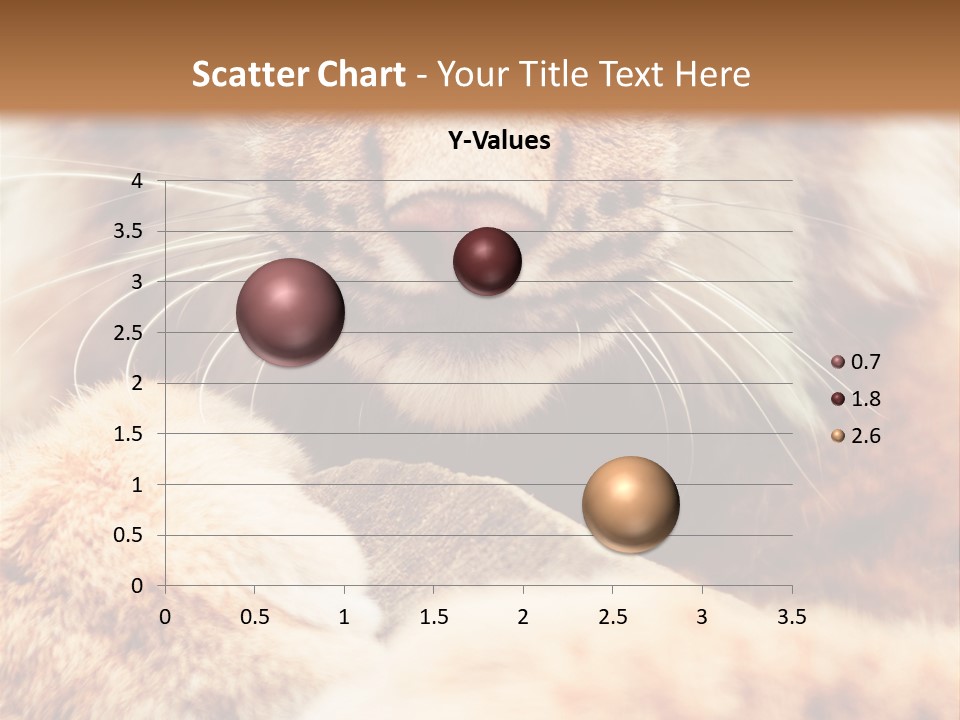 Scatter Chart - Your Title Text Here

Y-Values

4
3.5
3
2.5
2
1.5
1
0.5
0

0 0.5 1 1.5 2 2.5 3 3.5

0.7
1.8
2.6